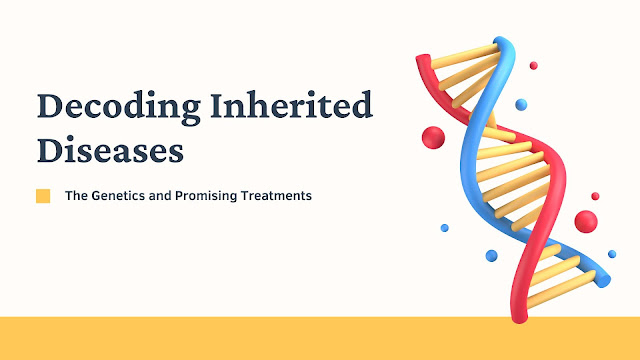 Decoding Inherited Diseases

The Genetics and Promising Treatments